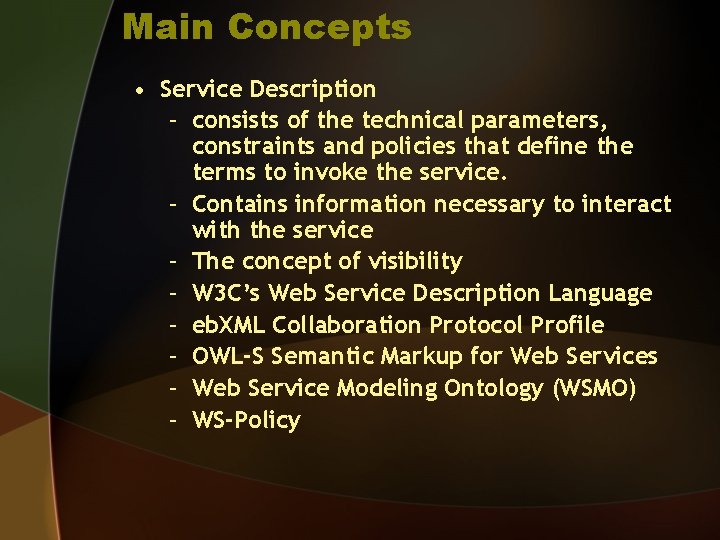 Main Concepts

• Service Description
  – consists of the technical parameters, constraints and policies that define the terms to invoke the service.
  – Contains information necessary to interact with the service
  – The concept of visibility
  – W3C's Web Service Description Language
  – ebXML Collaboration Protocol Profile
  – OWL-S Semantic Markup for Web Services
  – Web Service Modeling Ontology (WSMO)
  – WS-Policy